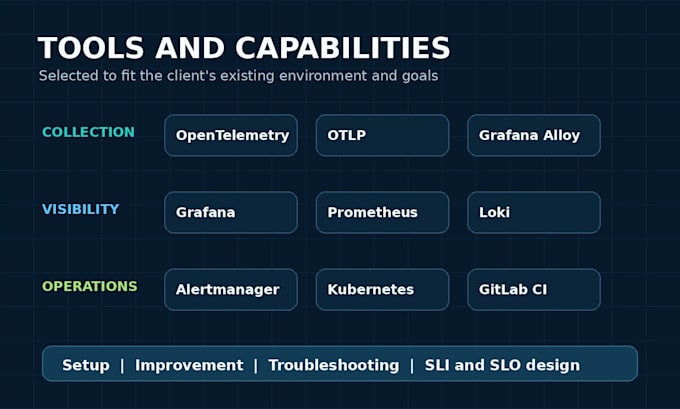 TOOLS AND CAPABILITIES

Selected to fit the client's existing environment and goals

COLLECTION

OpenTelemetry

OTLP

Grafana Alloy

VISIBILITY

Grafana

Prometheus

Loki

OPERATIONS

Alertmanager

Kubernetes

GitLab CI

Setup | Improvement | Troubleshooting | SLI and SLO design